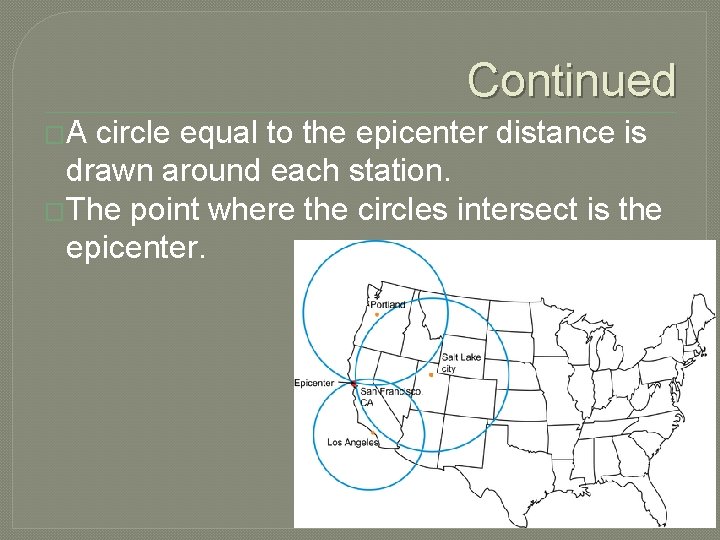 Continued

A circle equal to the epicenter distance is drawn around each station.

The point where the circles intersect is the epicenter.

Portland
Salt Lake city
Epicenter
San Francisco CA
Los Angeles